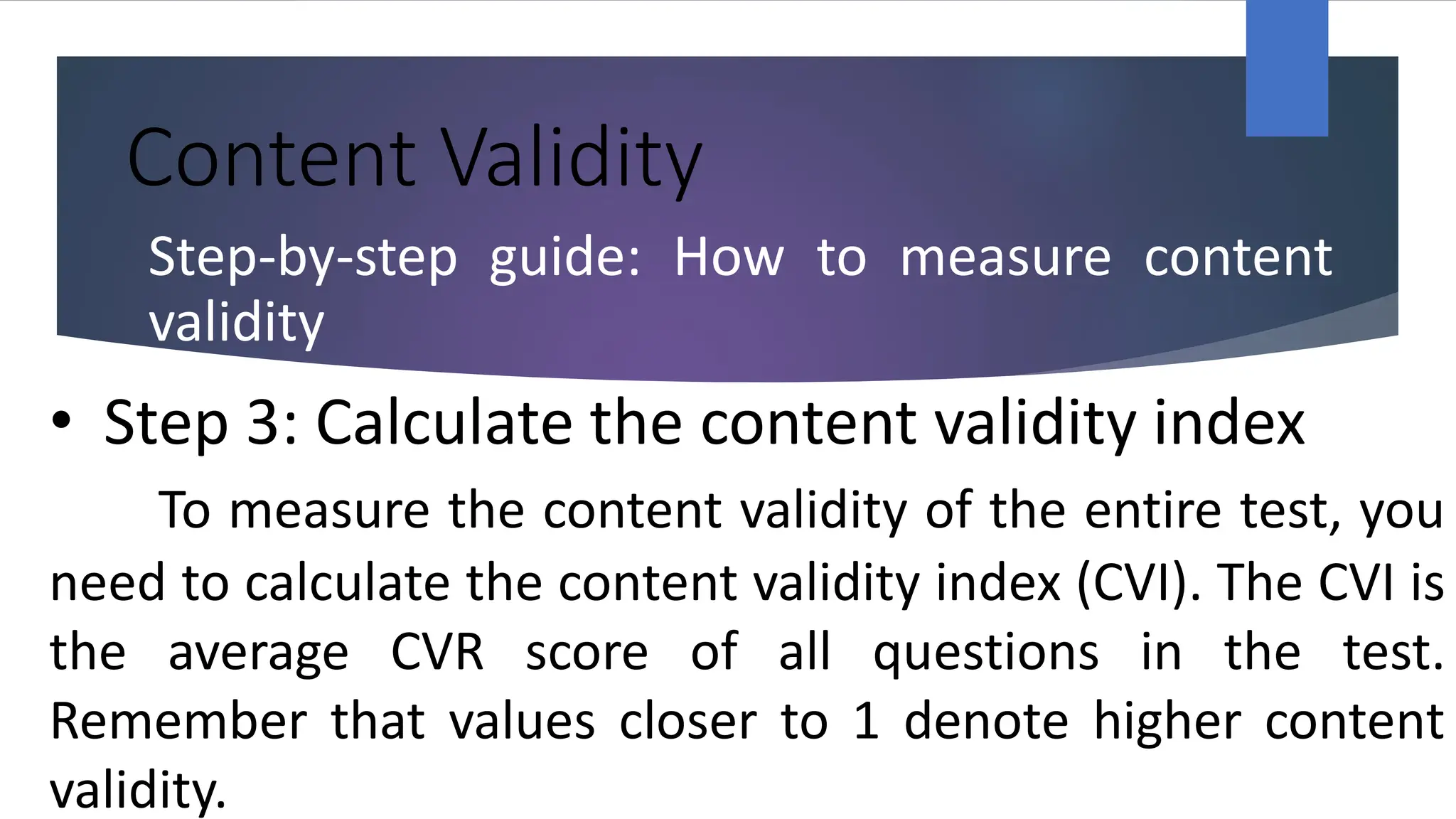 Content Validity

Step-by-step guide: How to measure content validity

• Step 3: Calculate the content validity index

To measure the content validity of the entire test, you need to calculate the content validity index (CVI). The CVI is the average CVR score of all questions in the test. Remember that values closer to 1 denote higher content validity.